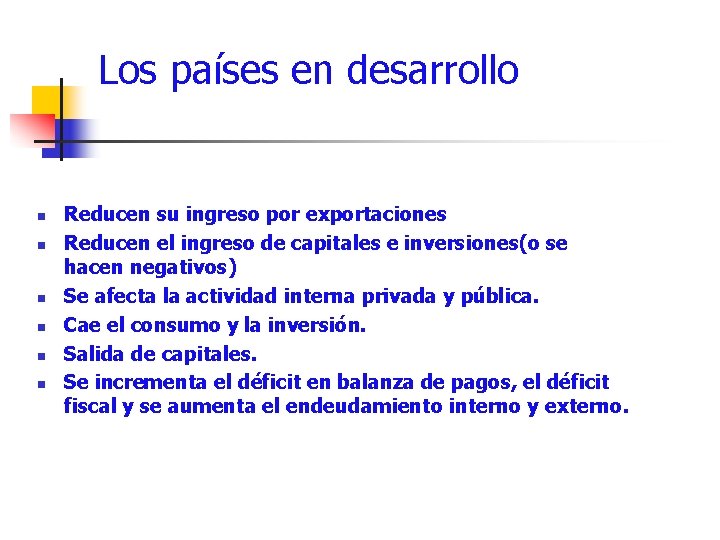 Los países en desarrollo

- Reducen su ingreso por exportaciones
- Reducen el ingreso de capitales e inversiones(o se hacen negativos)
- Se afecta la actividad interna privada y pública.
- Cae el consumo y la inversión.
- Salida de capitales.
- Se incrementa el déficit en balanza de pagos, el déficit fiscal y se aumenta el endeudamiento interno y externo.